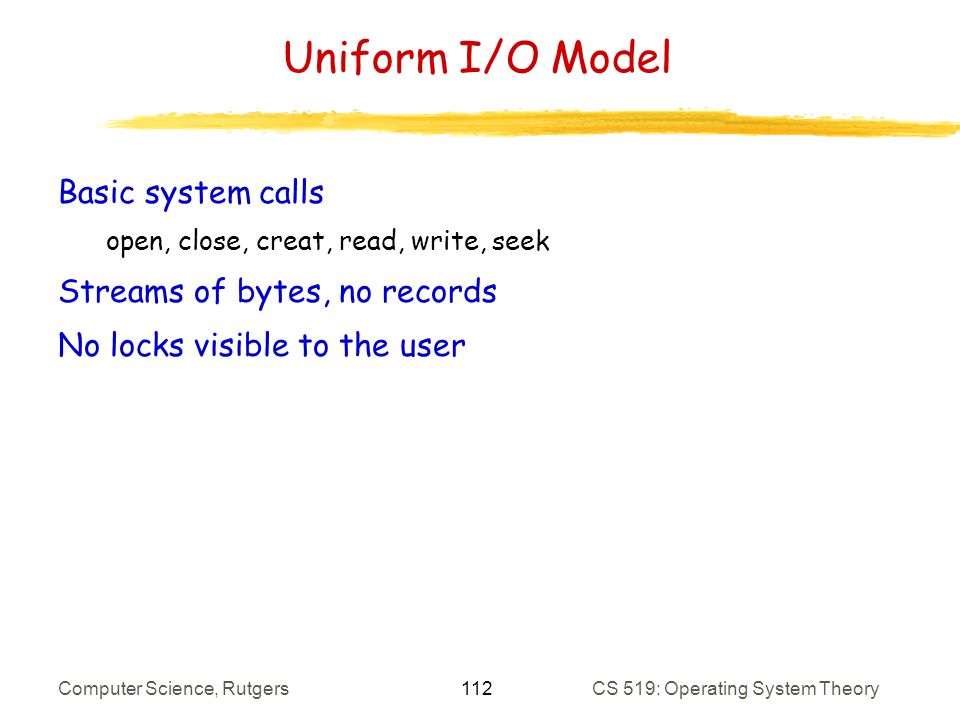 Uniform I/O Model

Basic system calls

open, close, creat, read, write, seek

Streams of bytes, no records

No locks visible to the user

Computer Science, Rutgers

112

CS 519: Operating System Theory